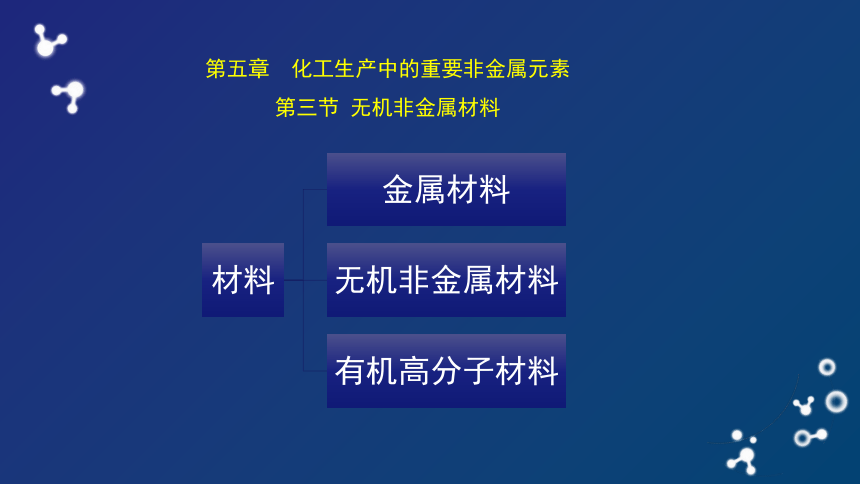 第五章　化工生产中的重要非金属元素

第三节　无机非金属材料

材料

金属材料

无机非金属材料

有机高分子材料